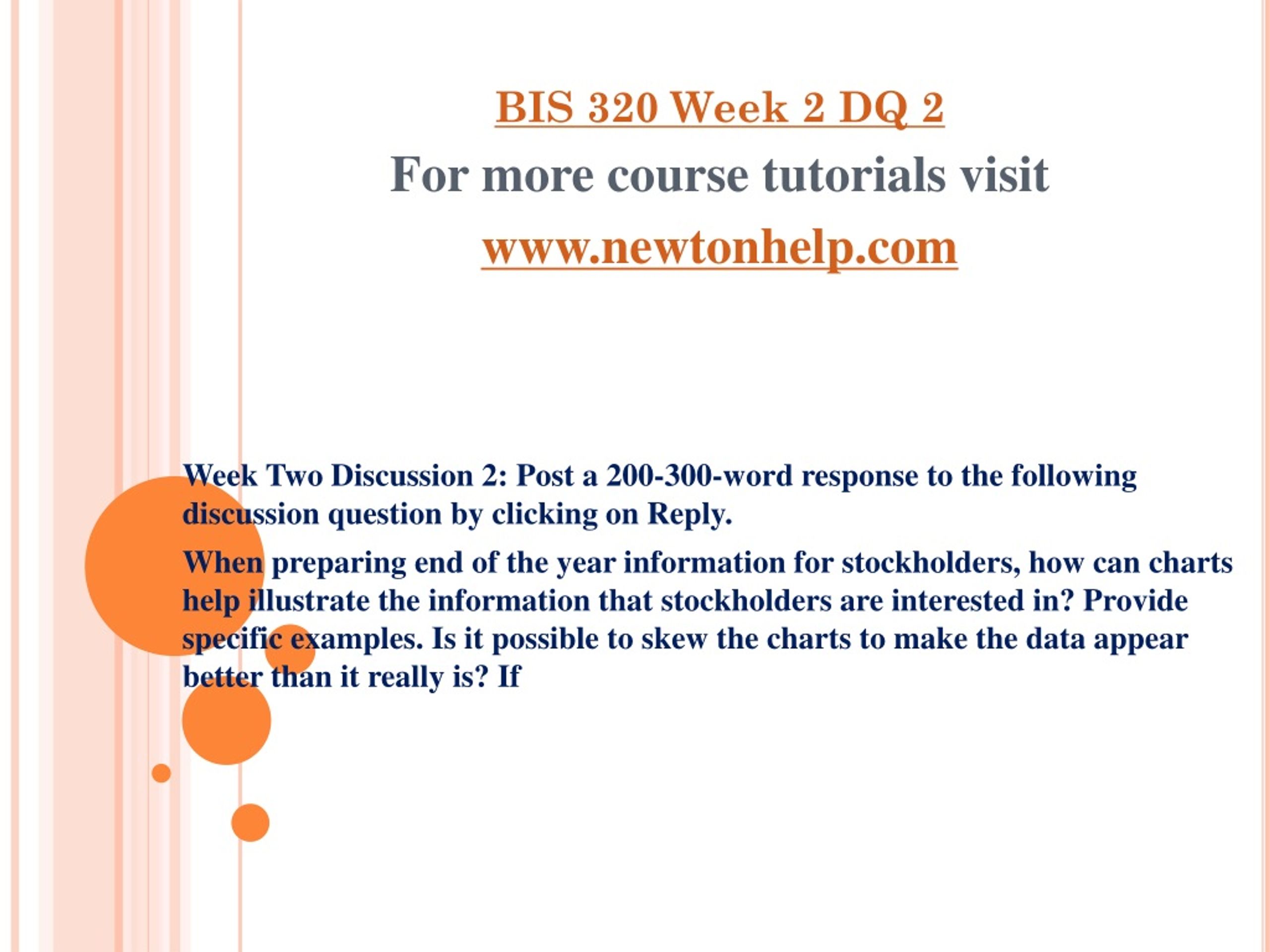 BIS 320 Week 2 DQ 2
For more course tutorials visit
www.newtonhelp.com

Week Two Discussion 2: Post a 200-300-word response to the following discussion question by clicking on Reply.

When preparing end of the year information for stockholders, how can charts help illustrate the information that stockholders are interested in? Provide specific examples. Is it possible to skew the charts to make the data appear better than it really is? If